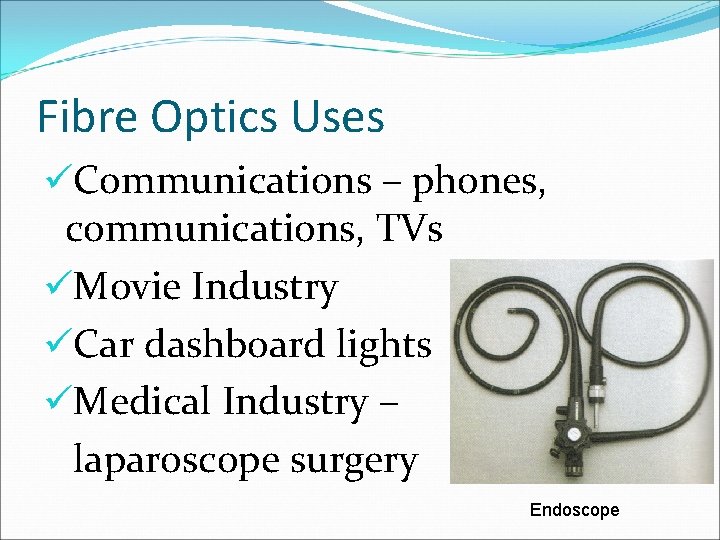 Fibre Optics Uses

✓Communications – phones, communications, TVs

✓Movie Industry

✓Car dashboard lights

✓Medical Industry – laparoscope surgery

Endoscope